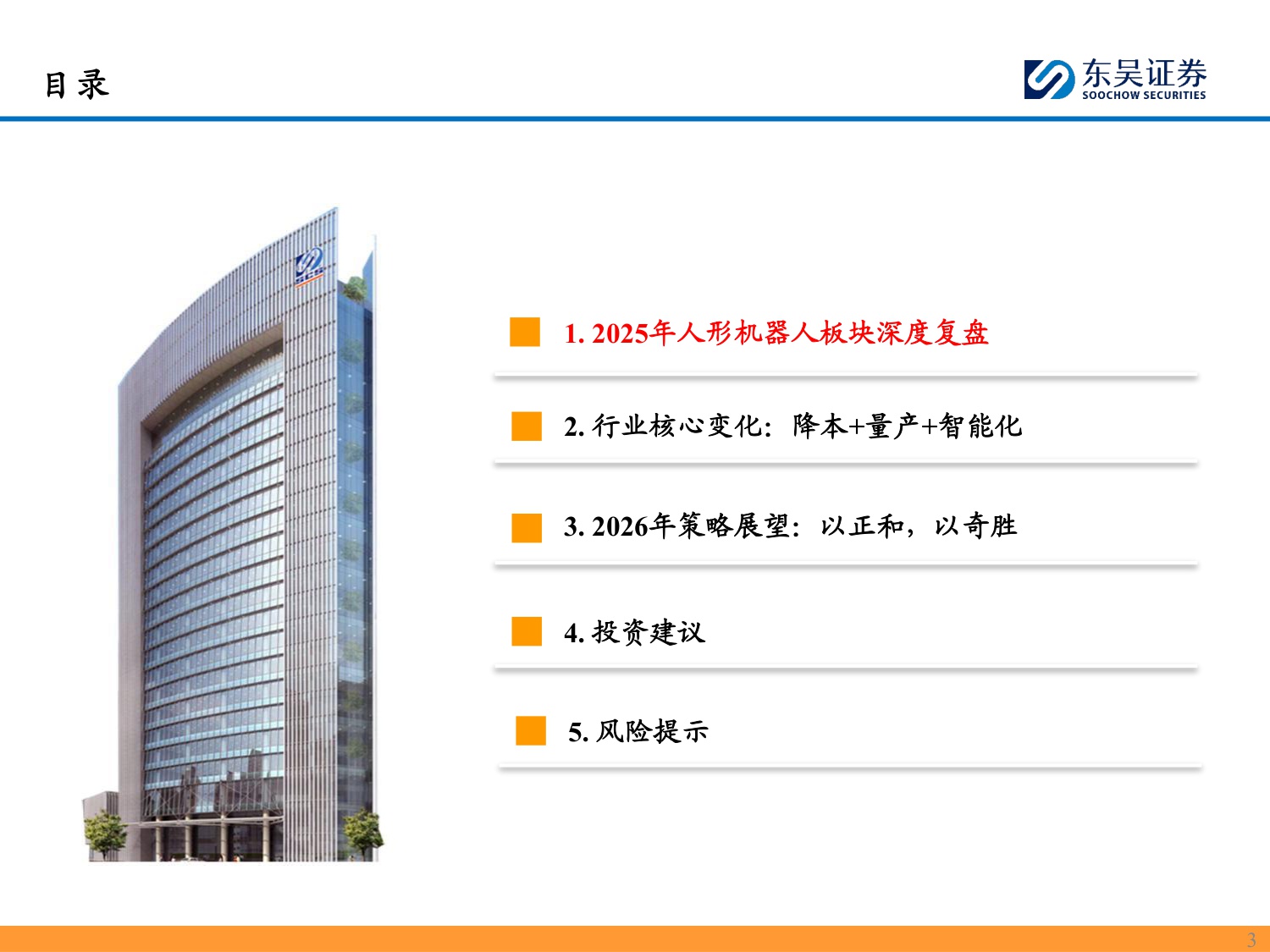 目录

东吴证券
SOOCHOW SECURITIES

1. 2025年人形机器人板块深度复盘

2. 行业核心变化：降本+量产+智能化

3. 2026年策略展望：以正和，以奇胜

4. 投资建议

5. 风险提示

3